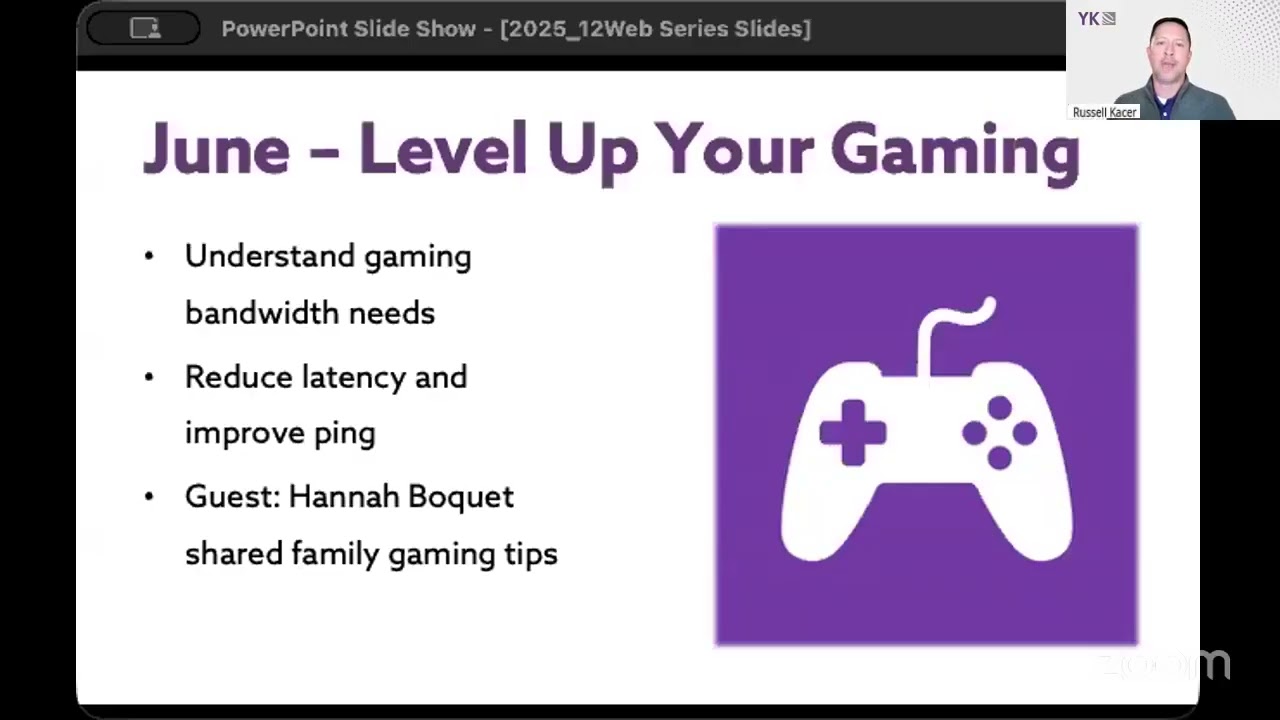 PowerPoint Slide Show - [2025_12Web Series Slides]

YK

Russell Kacer

June – Level Up Your Gaming

• Understand gaming bandwidth needs

• Reduce latency and improve ping

• Guest: Hannah Boquet shared family gaming tips

zoom